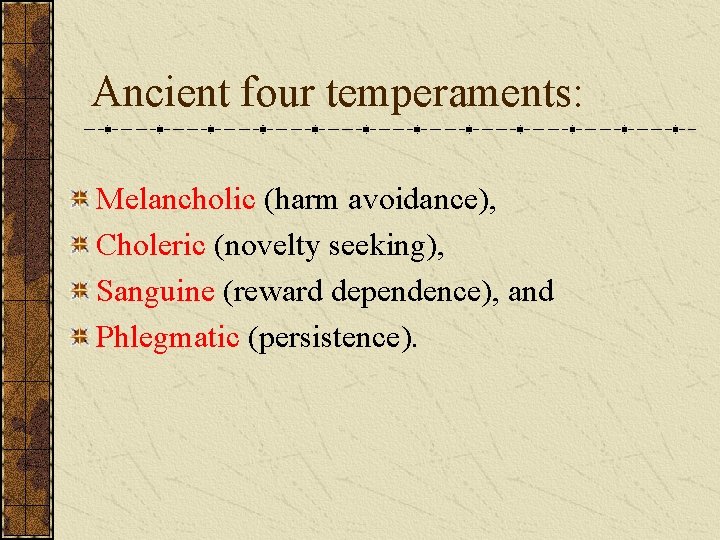 Ancient four temperaments:

Melancholic (harm avoidance),

Choleric (novelty seeking),

Sanguine (reward dependence), and

Phlegmatic (persistence).